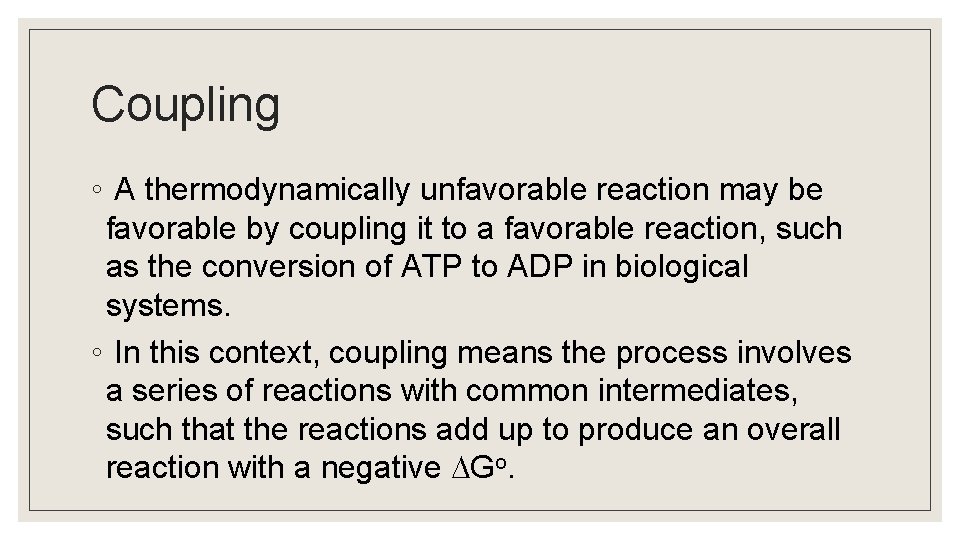 Coupling

◦ A thermodynamically unfavorable reaction may be favorable by coupling it to a favorable reaction, such as the conversion of ATP to ADP in biological systems.

◦ In this context, coupling means the process involves a series of reactions with common intermediates, such that the reactions add up to produce an overall reaction with a negative $\Delta G^o$.